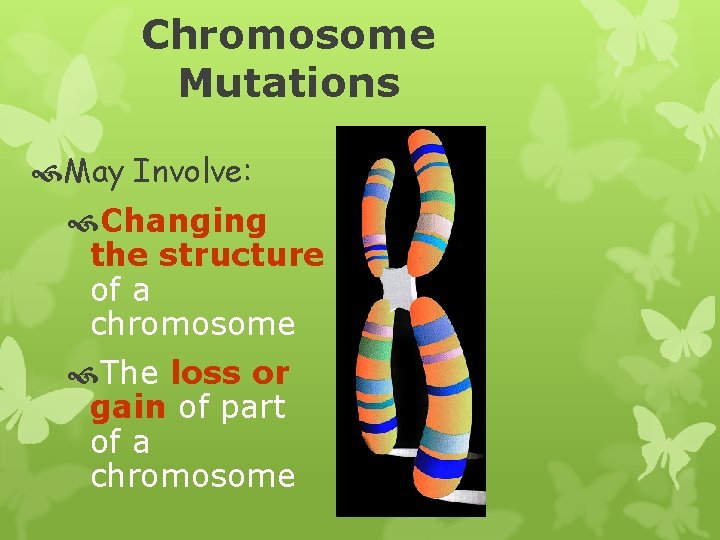 Chromosome Mutations

May Involve:

Changing the structure of a chromosome

The loss or gain of part of a chromosome